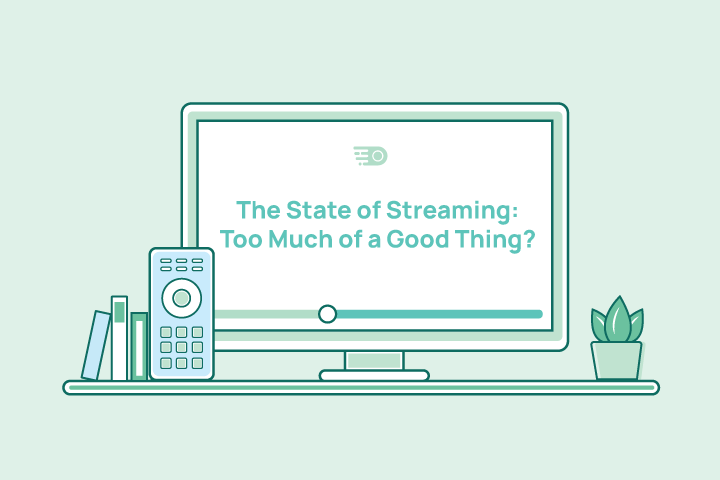 The State of Streaming:
Too Much of a Good Thing?